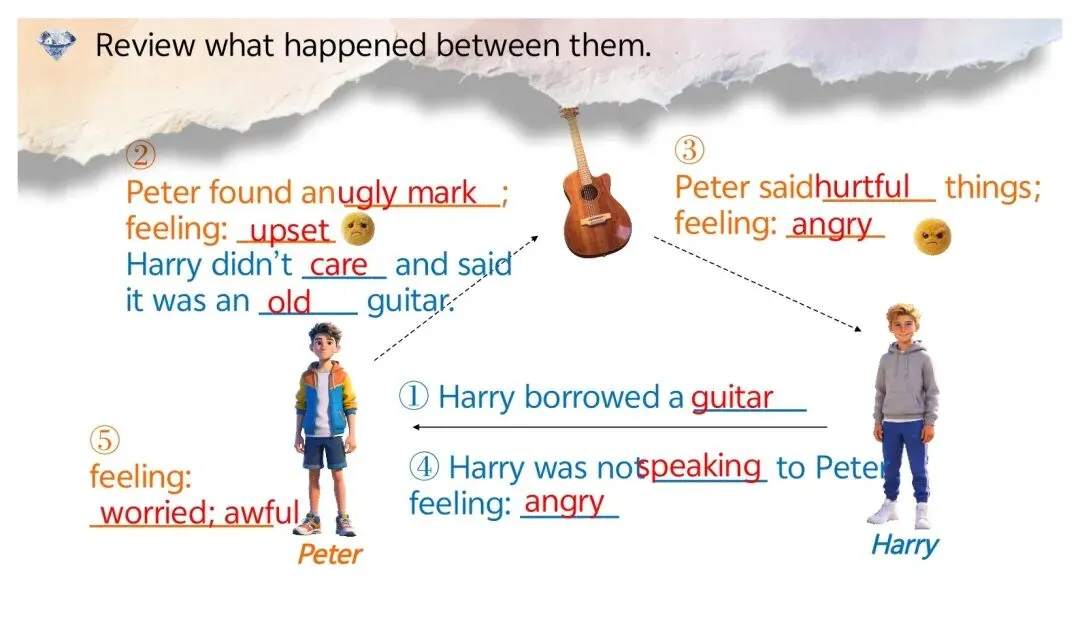 Review what happened between them.

②
Peter found an ugly mark ;
feeling: upset
Harry didn't care and said it was an old guitar.

③
Peter said hurtful things;
feeling: angry

① Harry borrowed a guitar

④ Harry was not speaking to Peter
feeling: angry

⑤
feeling:
worried; awful

Peter

Harry